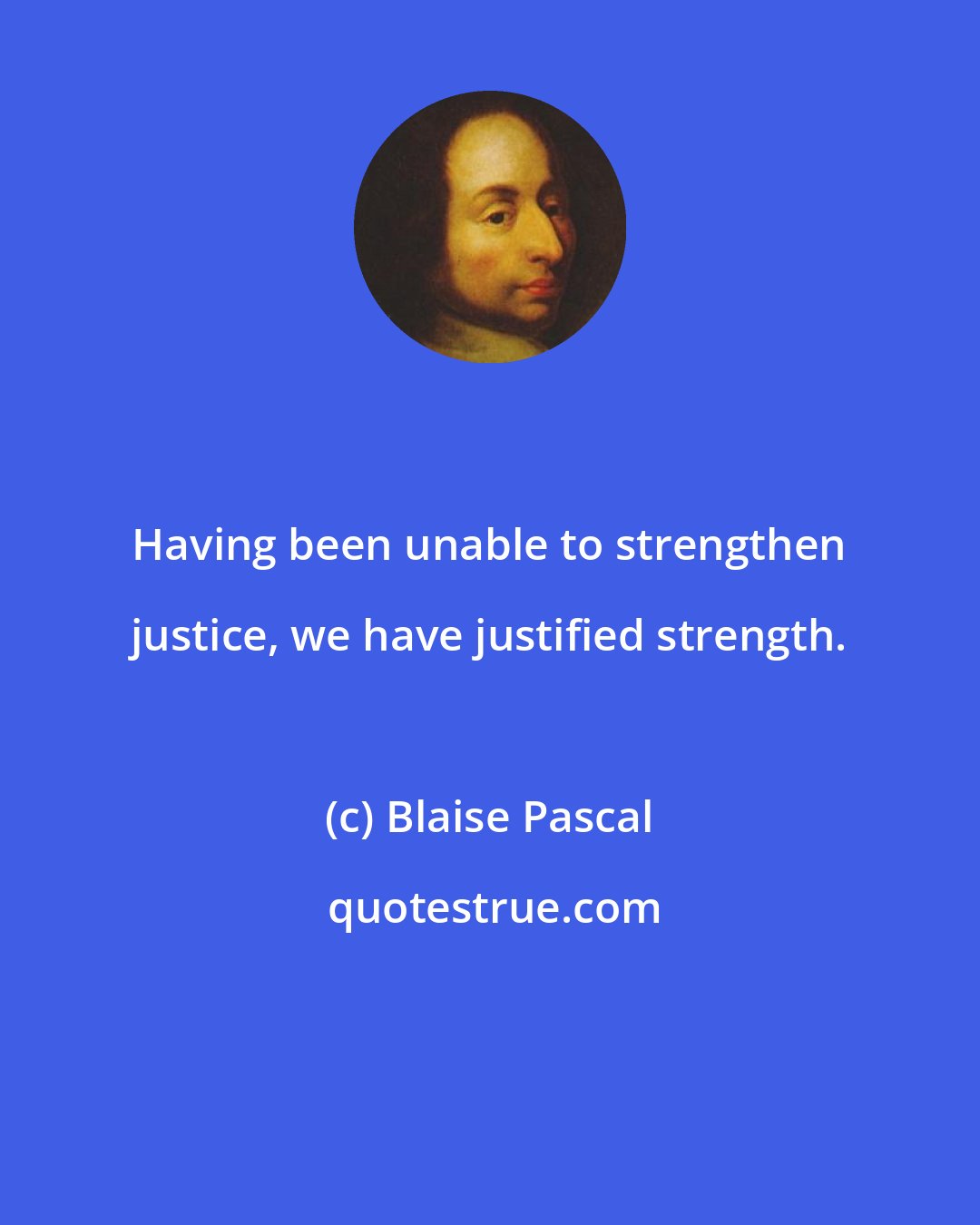 Having been unable to strengthen justice, we have justified strength.

(c) Blaise Pascal

quotestrue.com